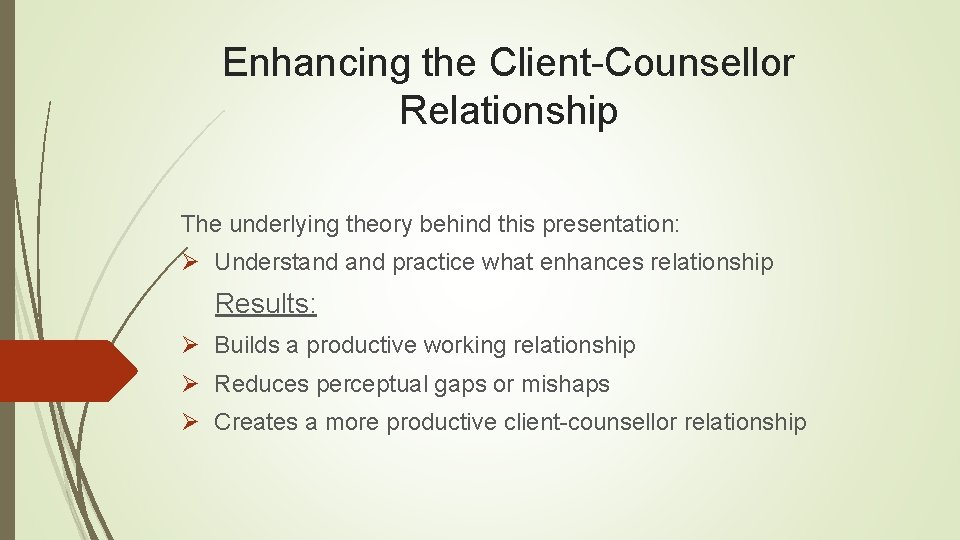 Enhancing the Client-Counsellor Relationship

The underlying theory behind this presentation:

➢ Understand and practice what enhances relationship

Results:

➢ Builds a productive working relationship

➢ Reduces perceptual gaps or mishaps

➢ Creates a more productive client-counsellor relationship